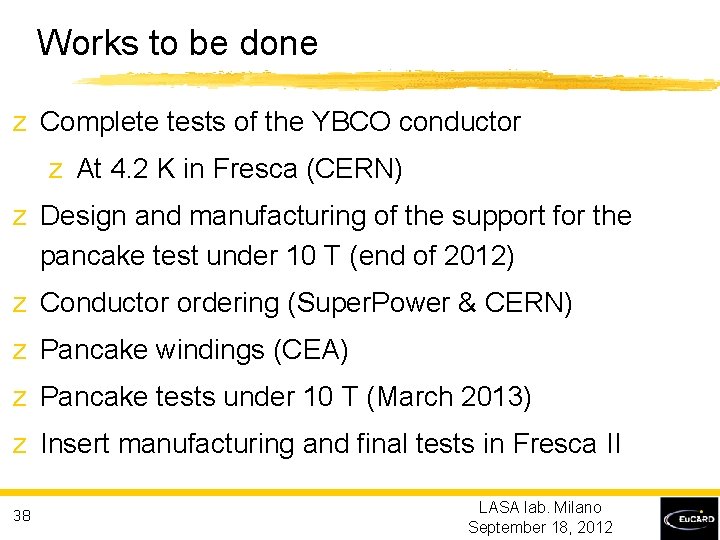 Works to be done

z Complete tests of the YBCO conductor

z At 4.2 K in Fresca (CERN)

z Design and manufacturing of the support for the pancake test under 10 T (end of 2012)

z Conductor ordering (SuperPower & CERN)

z Pancake windings (CEA)

z Pancake tests under 10 T (March 2013)

z Insert manufacturing and final tests in Fresca II

38

LASA lab. Milano
September 18, 2012

EuCARD